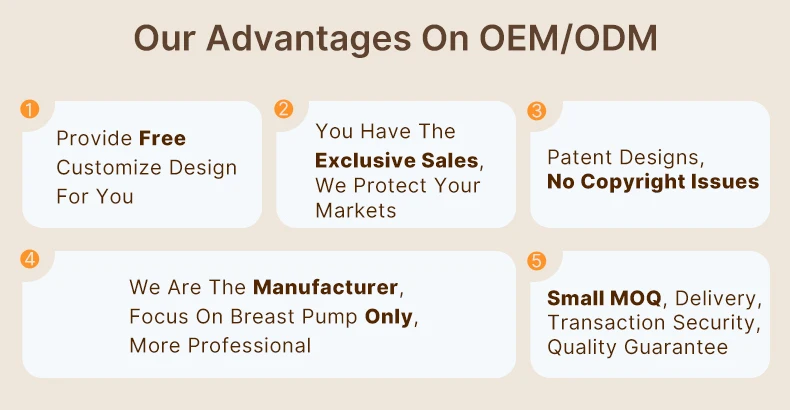 Our Advantages On OEM/ODM

1
Provide Free Customize Design For You

2
You Have The Exclusive Sales, We Protect Your Markets

3
Patent Designs, No Copyright Issues

4
We Are The Manufacturer, Focus On Breast Pump Only, More Professional

5
Small MOQ, Delivery, Transaction Security, Quality Guarantee